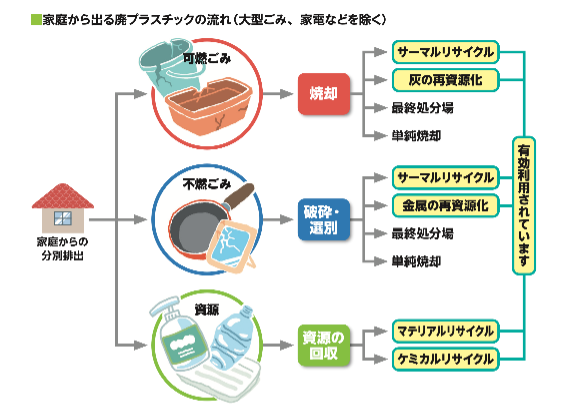 ■家庭から出る廃プラスチックの流れ（大型ごみ、家電などを除く）

家庭からの分別排出

可燃ごみ

焼却

サーマルリサイクル

灰の再資源化

最終処分場

単純焼却

不燃ごみ

破砕・選別

サーマルリサイクル

金属の再資源化

最終処分場

単純焼却

資源

資源の回収

マテリアルリサイクル

ケミカルリサイクル

有効利用されています